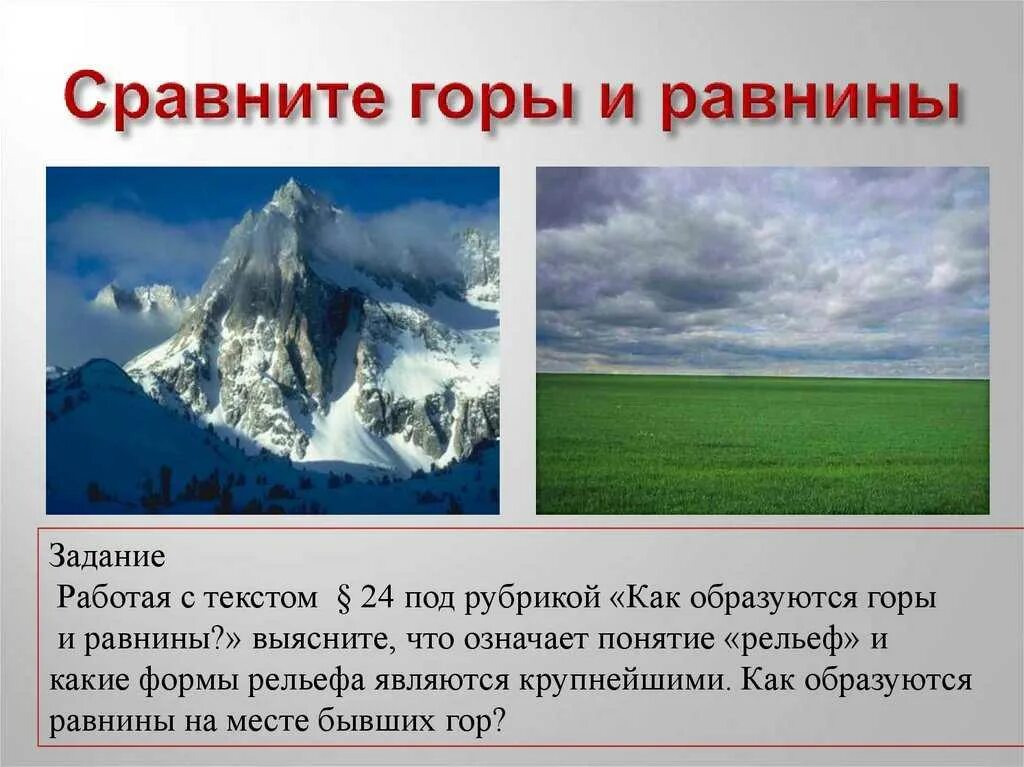 Сравните горы и равнины

Задание
Работая с текстом § 24 под рубрикой «Как образуются горы и равнины?» выясните, что означает понятие «рельеф» и какие формы рельефа являются крупнейшими. Как образуются равнины на месте бывших гор?